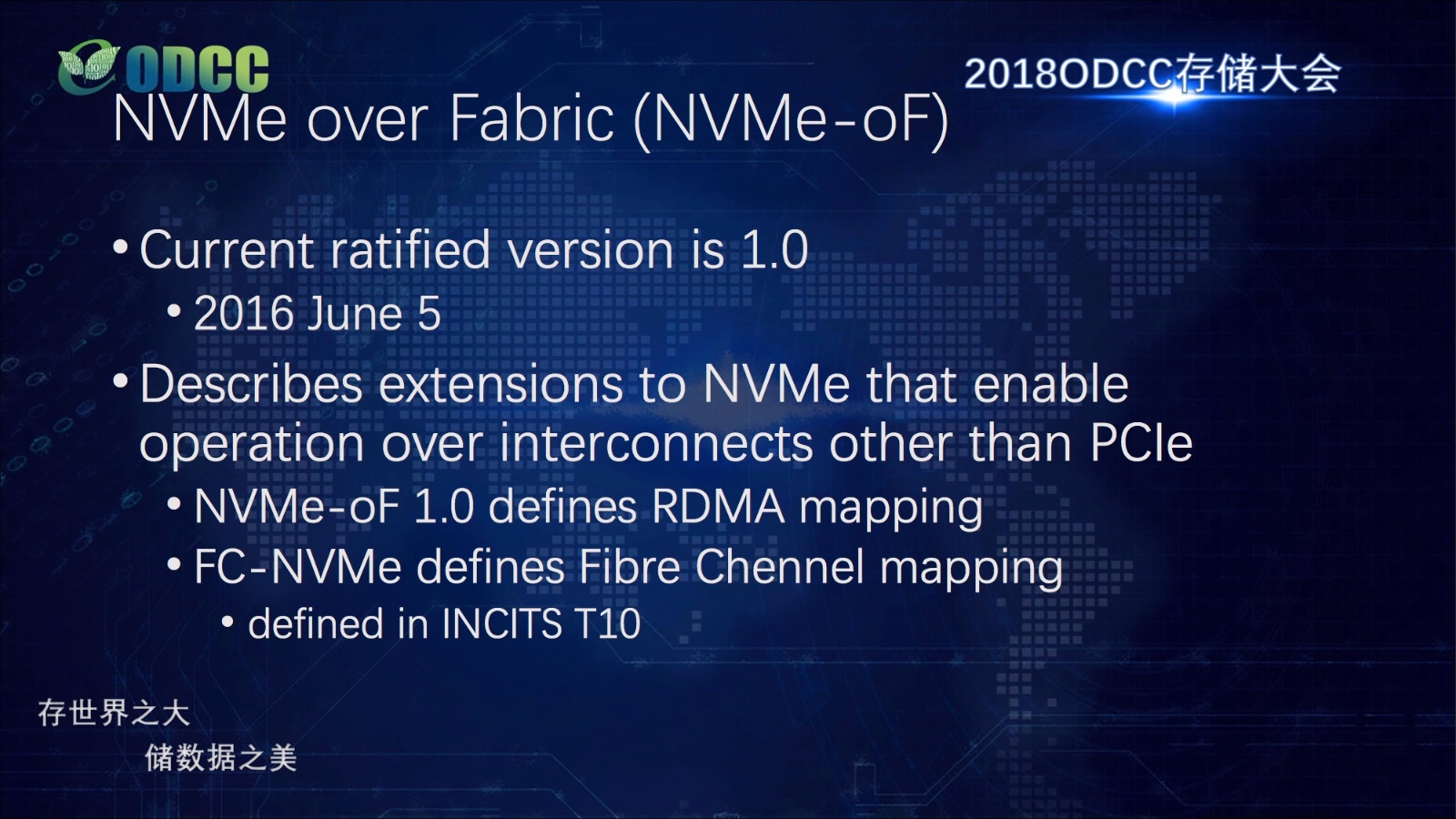 ODCC

2018ODCC存储大会

NVMe over Fabric (NVMe-oF)

• Current ratified version is 1.0
  • 2016 June 5
• Describes extensions to NVMe that enable operation over interconnects other than PCIe
  • NVMe-oF 1.0 defines RDMA mapping
  • FC-NVMe defines Fibre Chennel mapping
    • defined in INCITS T10

存世界之大
储数据之美